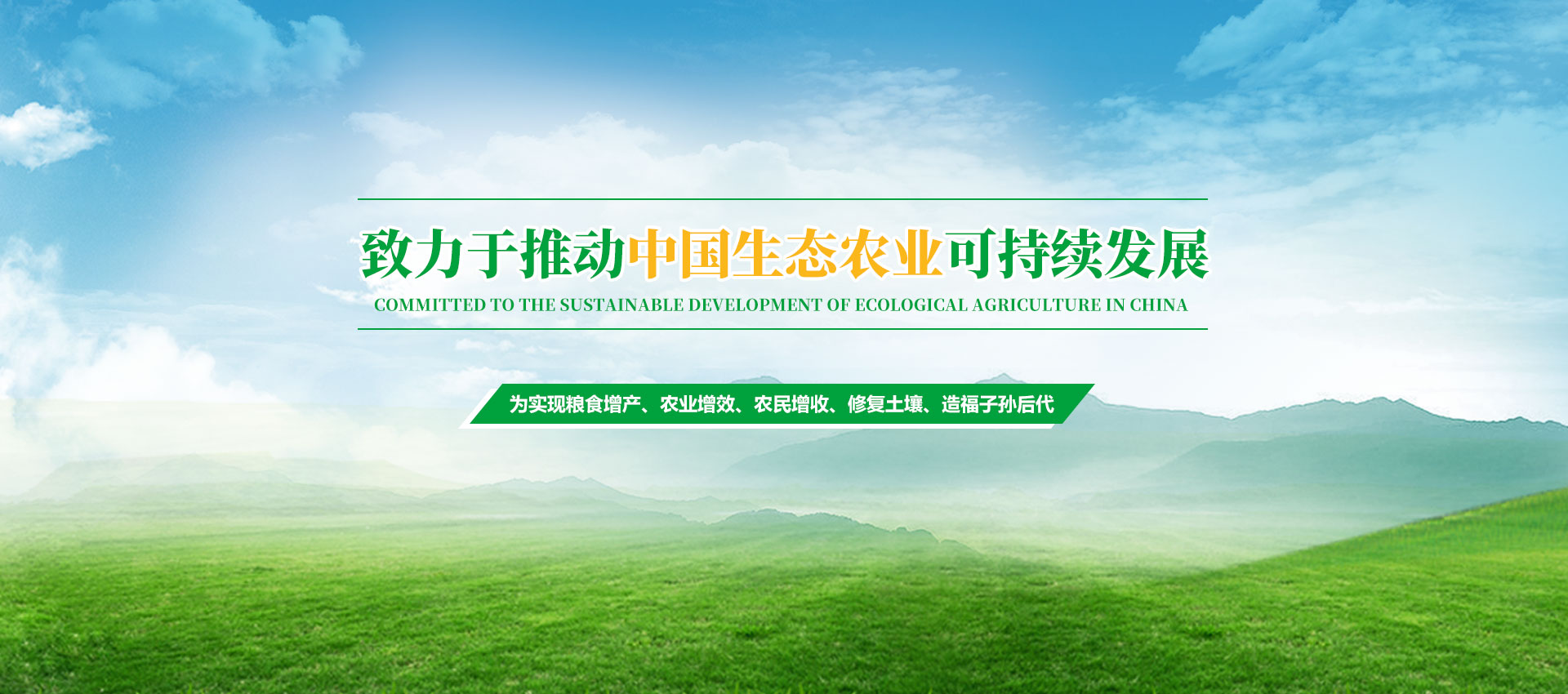 致力于推动中国生态农业可持续发展
COMMITTED TO THE SUSTAINABLE DEVELOPMENT OF ECOLOGICAL AGRICULTURE IN CHINA

为实现粮食增产、农业增效、农民增收、修复土壤、造福子孙后代